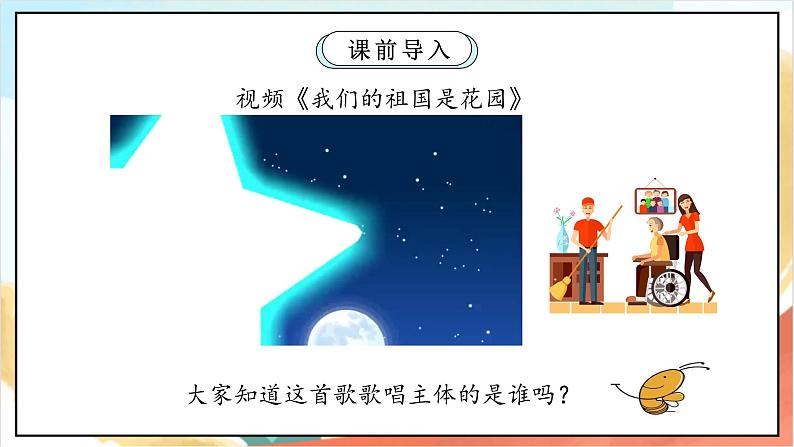 课前导入

视频《我们的祖国是花园》

大家知道这首歌歌唱主体的是谁吗？